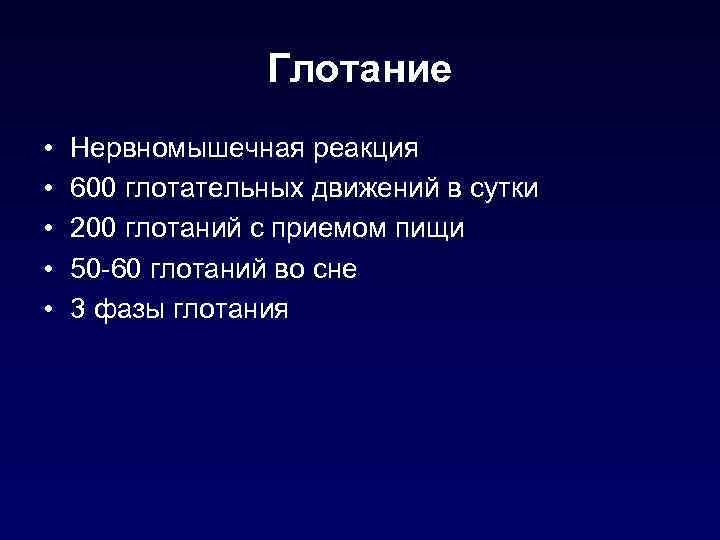 Глотание

• Нервномышечная реакция
• 600 глотательных движений в сутки
• 200 глотаний с приемом пищи
• 50-60 глотаний во сне
• 3 фазы глотания